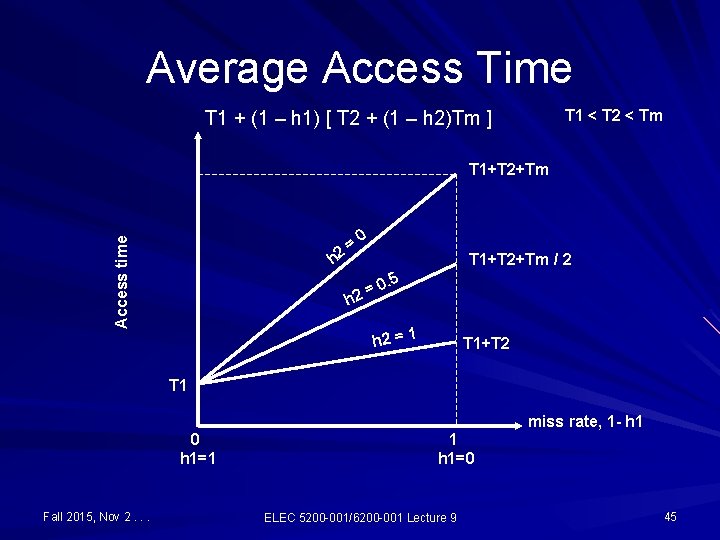 Average Access Time

T1 + (1 – h1) [ T2 + (1 – h2)Tm ]

T1 < T2 < Tm

Access time

T1+T2+Tm

h2 = 0

T1+T2+Tm / 2

h2 = 0.5

h2 = 1

T1+T2

T1

miss rate, 1- h1

0
h1=1

1
h1=0

Fall 2015, Nov 2 . . .

ELEC 5200-001/6200-001 Lecture 9

45